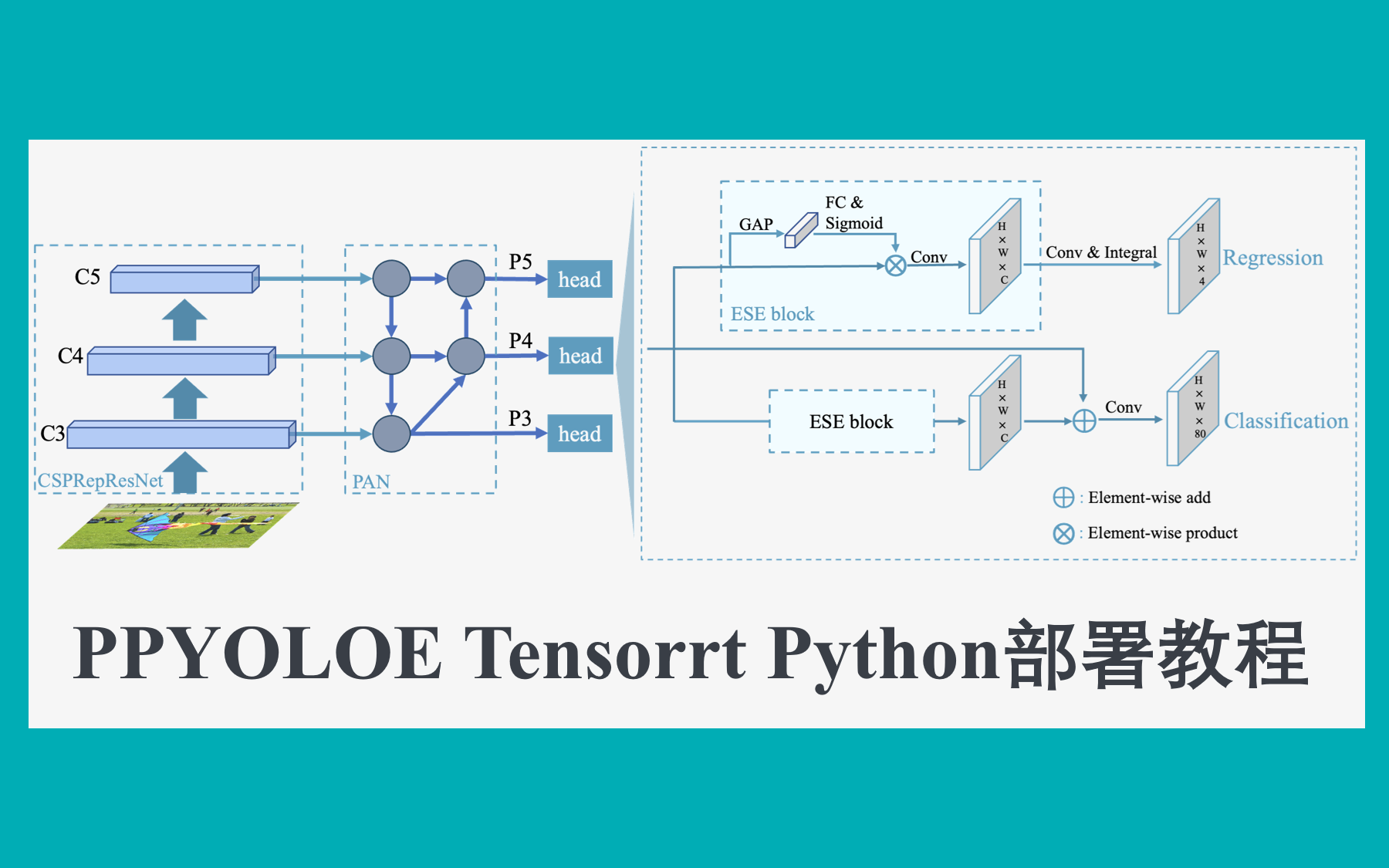 C5

C4

C3

CSPRepResNet

PAN

P5

head

P4

head

P3

head

GAP

FC &
Sigmoid

Conv

H × W × C

ESE block

Conv & Integral

H × W × 4

Regression

ESE block

H × W × C

Conv

H × W × 80

Classification

: Element-wise add

: Element-wise product

PPYOLOE Tensorrt Python部署教程